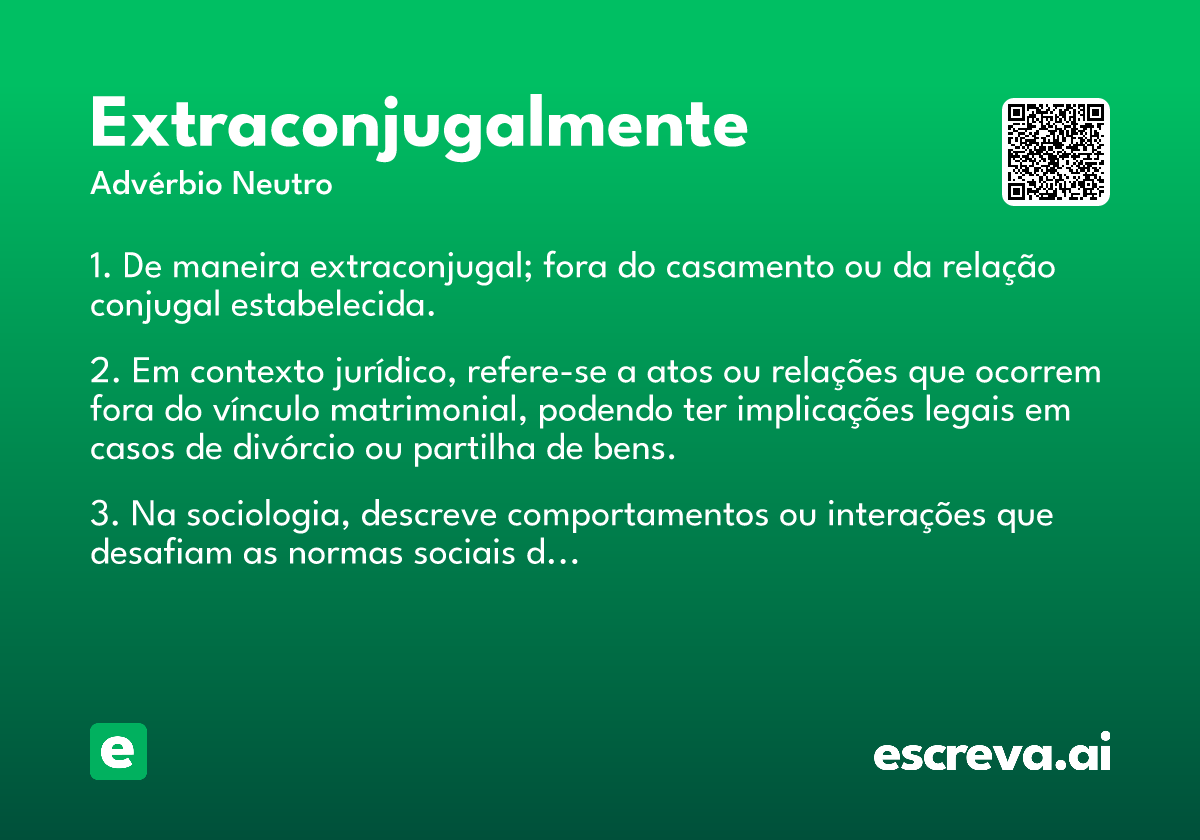 Extraconjugalmente
Advérbio Neutro

1. De maneira extraconjugal; fora do casamento ou da relação conjugal estabelecida.

2. Em contexto jurídico, refere-se a atos ou relações que ocorrem fora do vínculo matrimonial, podendo ter implicações legais em casos de divórcio ou partilha de bens.

3. Na sociologia, descreve comportamentos ou interações que desafiam as normas sociais d...

e

escreva.ai